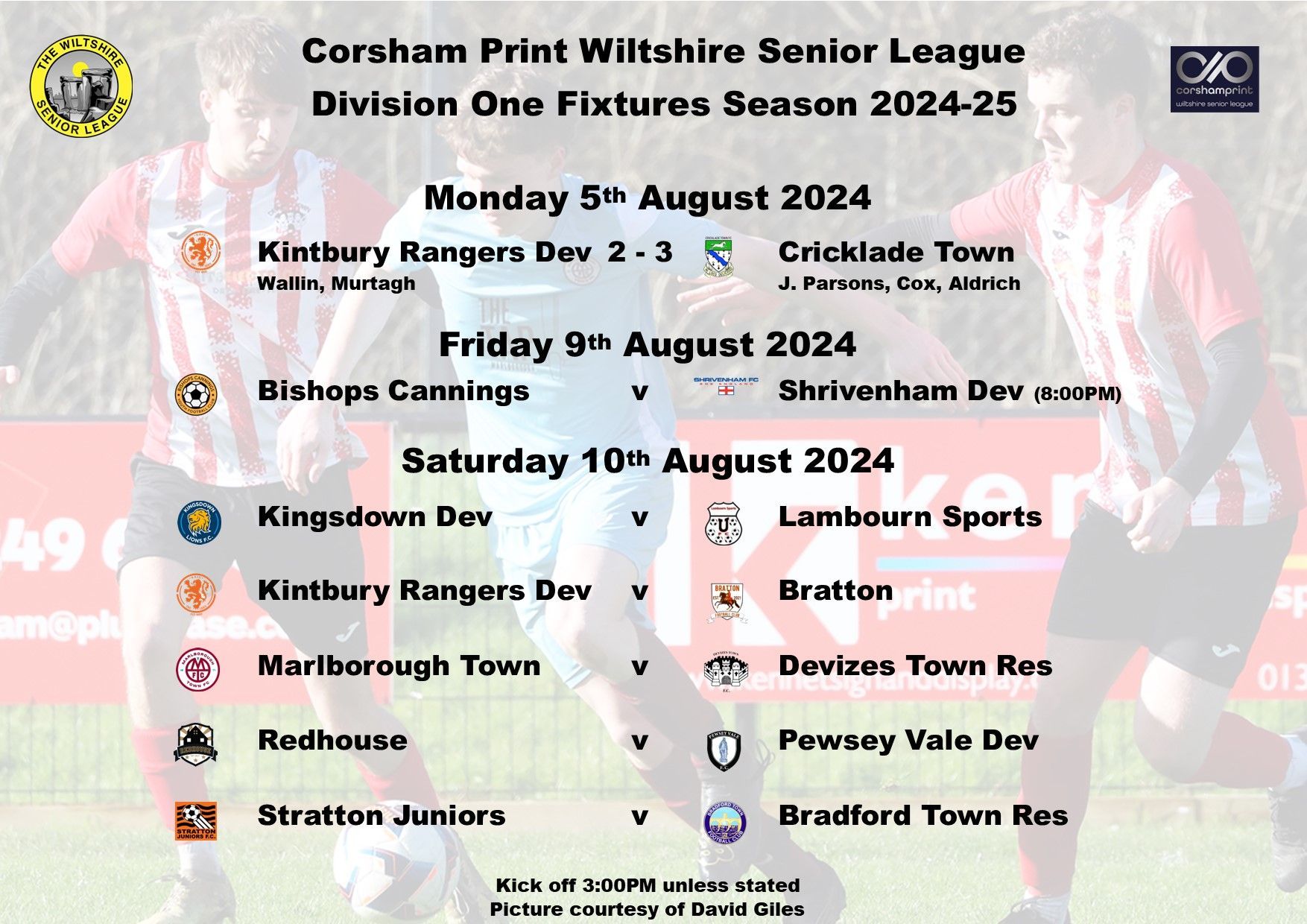 THE WILTSHIRE SENIOR LEAGUE

Corsham Print Wiltshire Senior League
Division One Fixtures Season 2024-25

corshamprint
wiltshire senior league

Monday 5th August 2024

Kintbury Rangers Dev 2 - 3 Cricklade Town
Wallin, Murtagh J. Parsons, Cox, Aldrich

Friday 9th August 2024

Bishops Cannings v Shrivenham Dev (8:00PM)

Saturday 10th August 2024

Kingsdown Dev v Lambourn Sports

Kintbury Rangers Dev v Bratton

Marlborough Town v Devizes Town Res

Redhouse v Pewsey Vale Dev

Stratton Juniors v Bradford Town Res

Kick off 3:00PM unless stated
Picture courtesy of David Giles